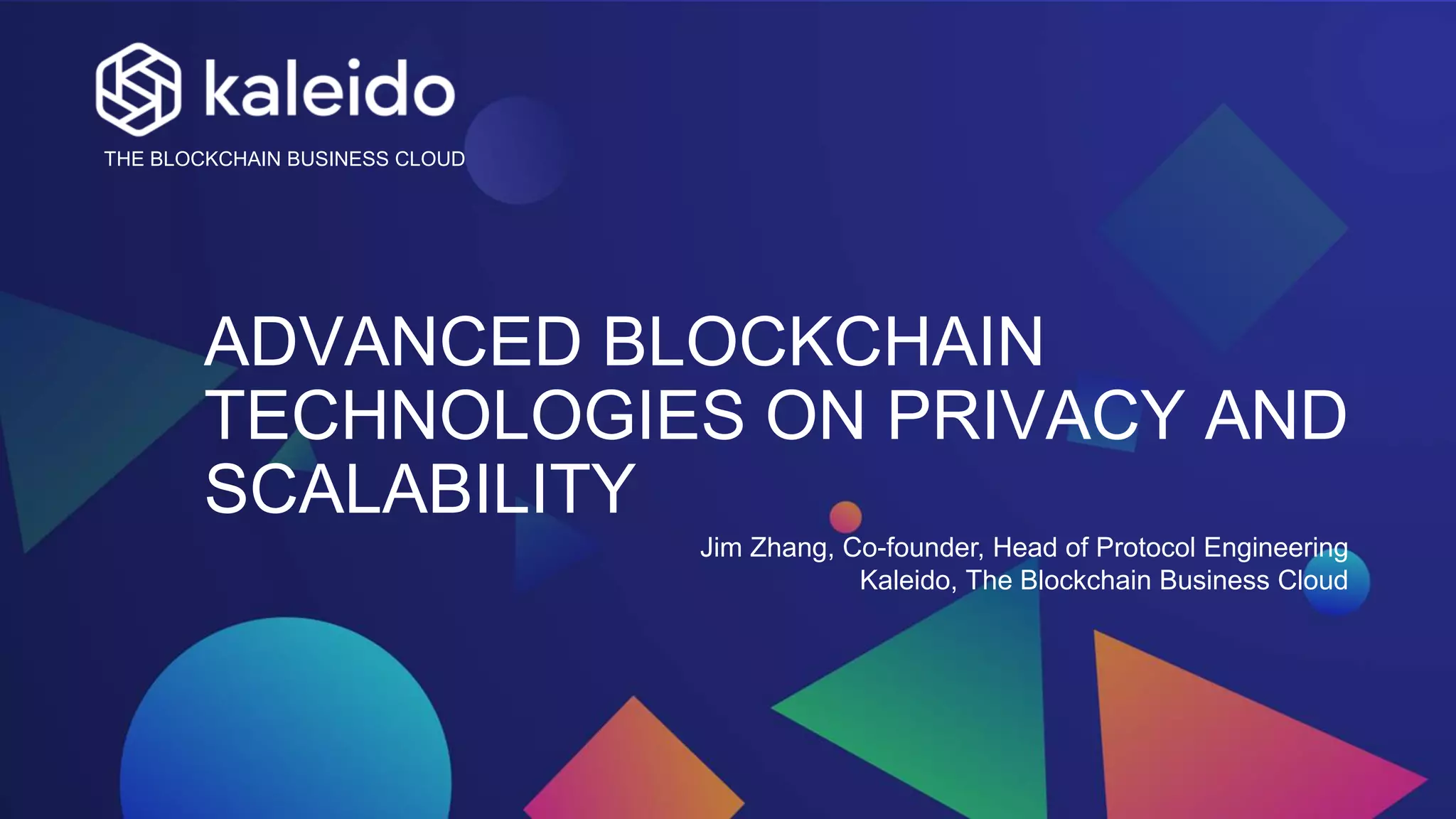 kaleido
THE BLOCKCHAIN BUSINESS CLOUD

ADVANCED BLOCKCHAIN TECHNOLOGIES ON PRIVACY AND SCALABILITY

Jim Zhang, Co-founder, Head of Protocol Engineering
Kaleido, The Blockchain Business Cloud